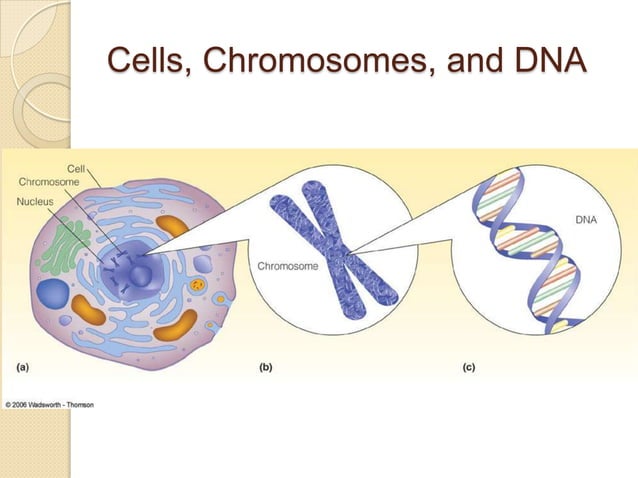 Cells, Chromosomes, and DNA

Cell
Chromosome
Nucleus

Chromosome

DNA

(a)

(b)

(c)

© 2006 Wadsworth - Thomson